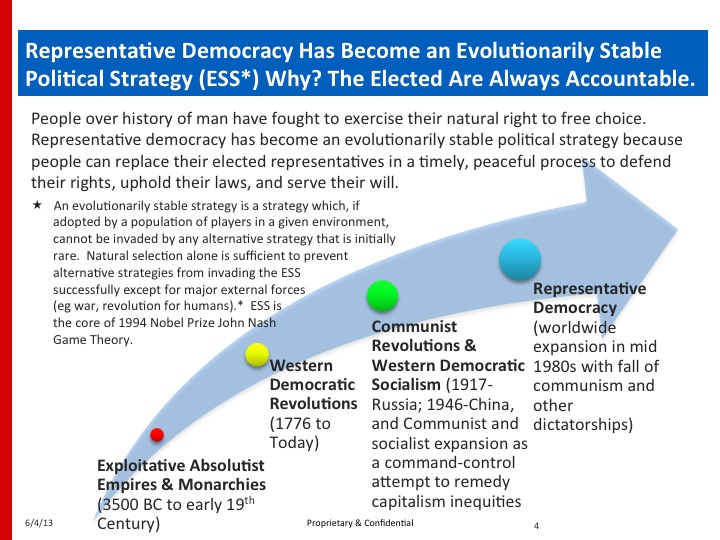 Representative Democracy Has Become an Evolutionarily Stable Political Strategy (ESS*) Why? The Elected Are Always Accountable.

People over history of man have fought to exercise their natural right to free choice. Representative democracy has become an evolutionarily stable political strategy because people can replace their elected representatives in a timely, peaceful process to defend their rights, uphold their laws, and serve their will.

★ An evolutionarily stable strategy is a strategy which, if adopted by a population of players in a given environment, cannot be invaded by any alternative strategy that is initially rare. Natural selection alone is sufficient to prevent alternative strategies from invading the ESS successfully except for major external forces (eg war, revolution for humans).* ESS is the core of 1994 Nobel Prize John Nash Game Theory.

Exploitative Absolutist Empires & Monarchies (3500 BC to early 19$^{th}$ Century)

Western Democratic Revolutions (1776 to Today)

Communist Revolutions & Western Democratic Socialism (1917-Russia; 1946-China, and Communist and socialist expansion as a command-control attempt to remedy capitalism inequities

Representative Democracy (worldwide expansion in mid 1980s with fall of communism and other dictatorships)

6/4/13

Proprietary & Confidential

4